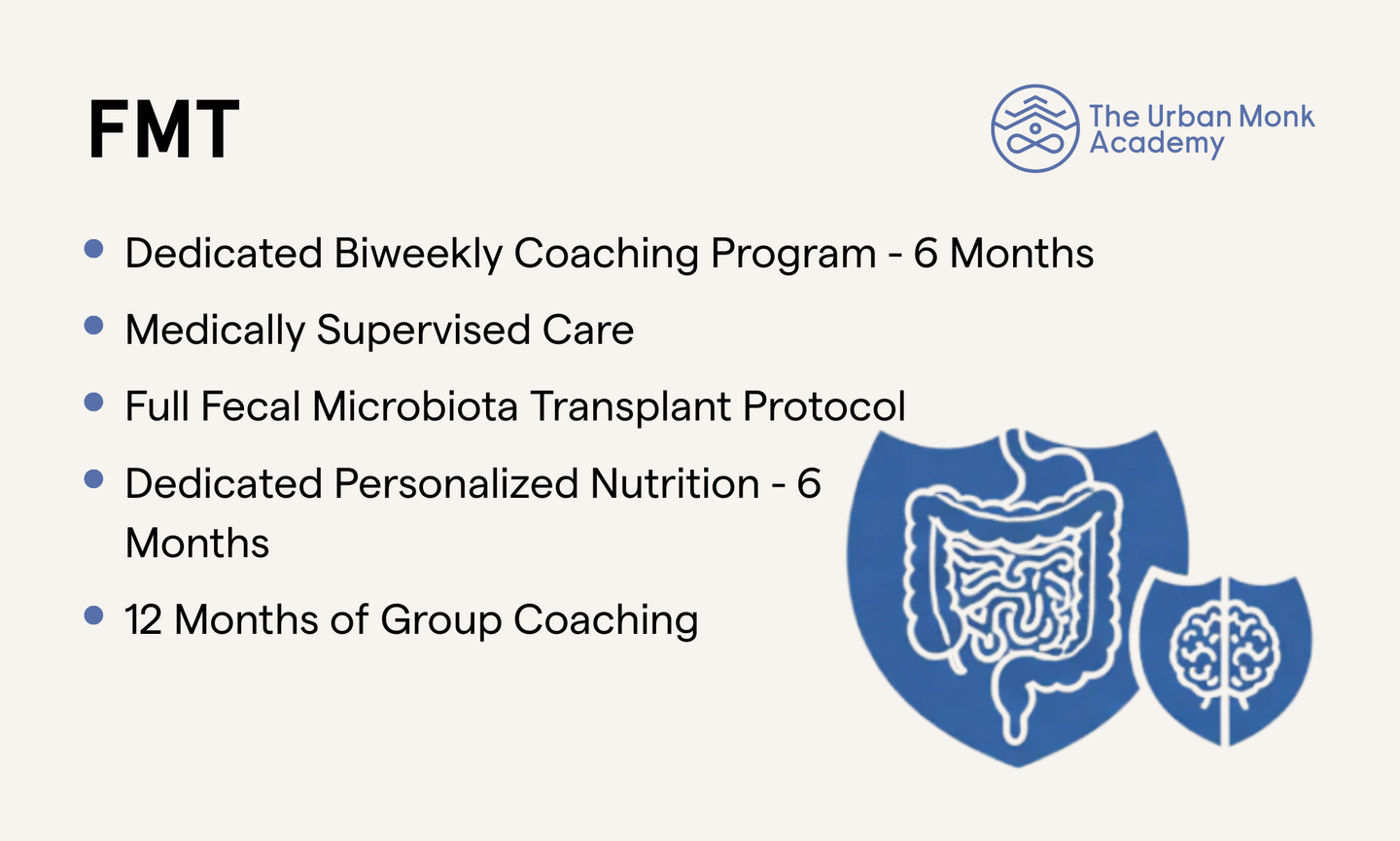 FMT

The Urban Monk Academy

- Dedicated Biweekly Coaching Program - 6 Months
- Medically Supervised Care
- Full Fecal Microbiota Transplant Protocol
- Dedicated Personalized Nutrition - 6 Months
- 12 Months of Group Coaching